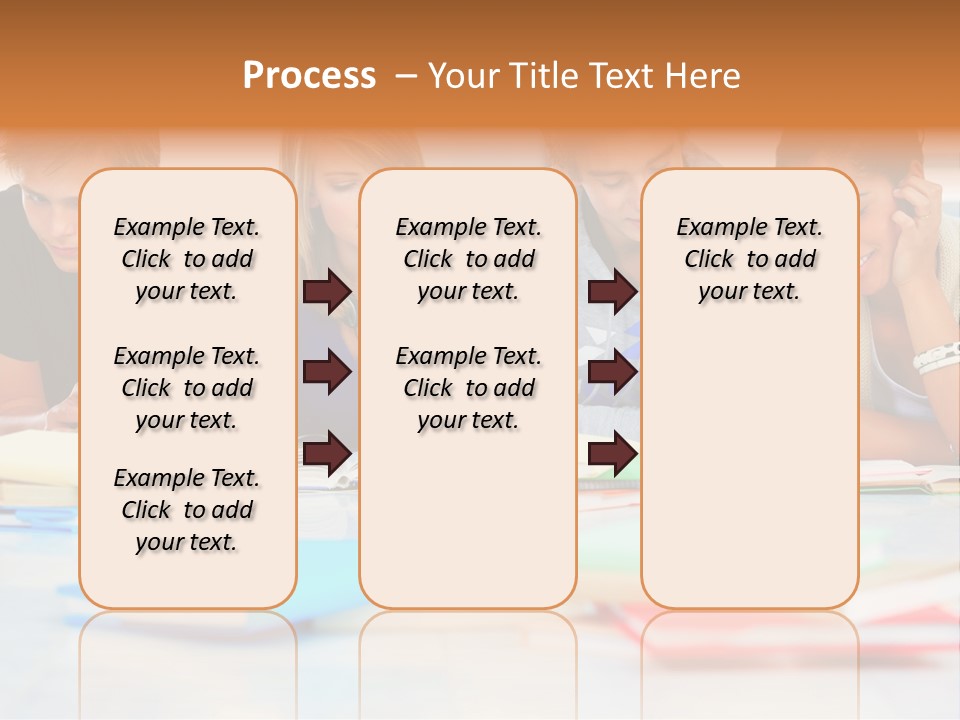 Process – Your Title Text Here

Example Text. Click to add your text.

Example Text. Click to add your text.

Example Text. Click to add your text.

Example Text. Click to add your text.

Example Text. Click to add your text.

Example Text. Click to add your text.